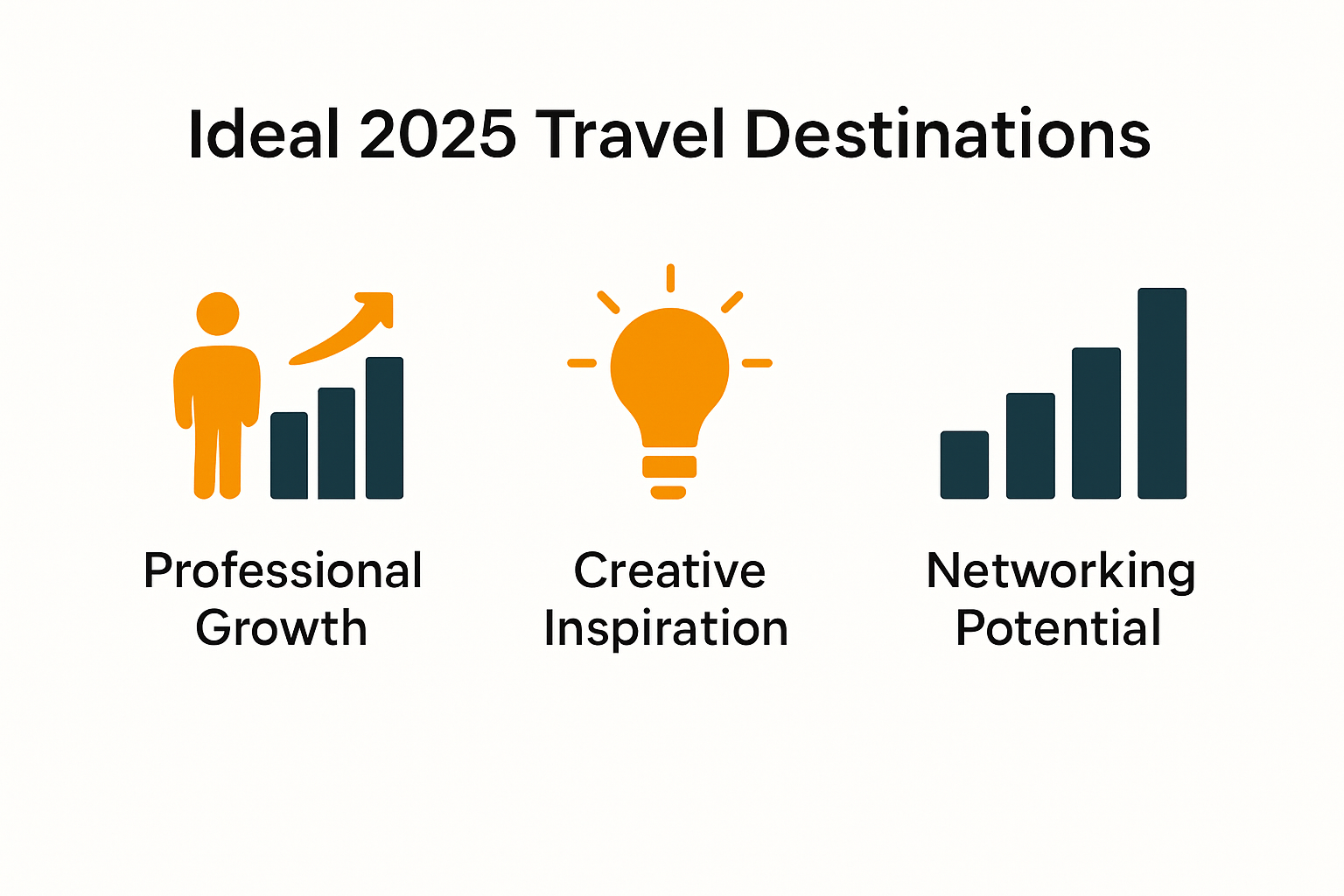 Ideal 2025 Travel Destinations

Professional Growth

Creative Inspiration

Networking Potential